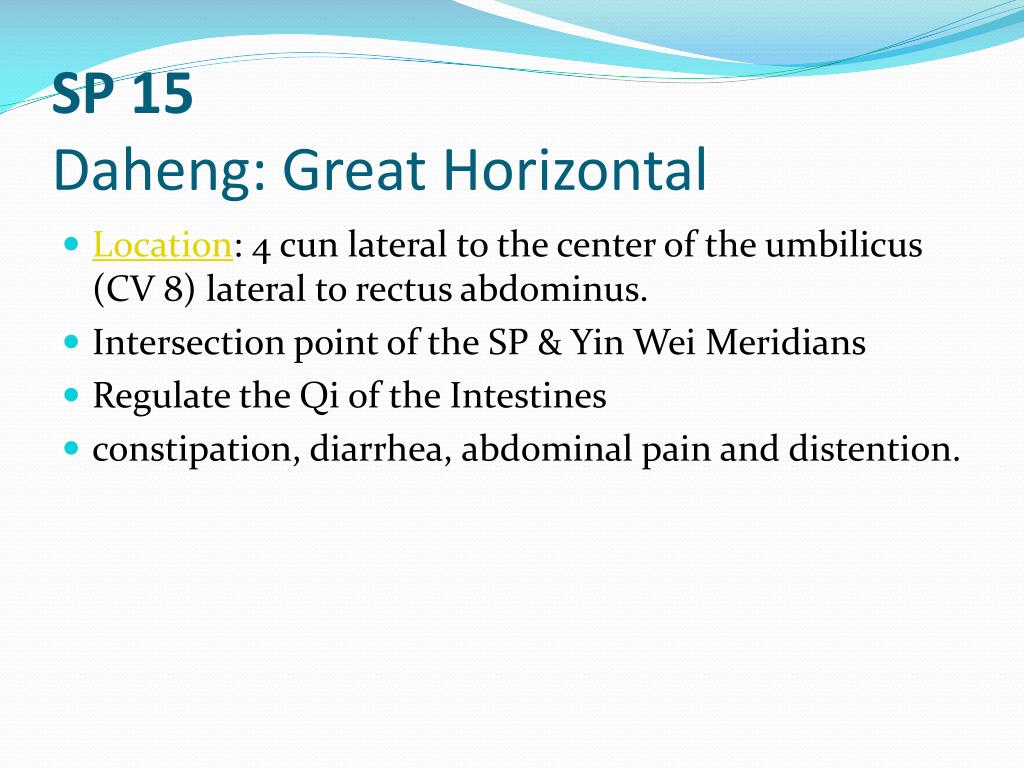 SP 15
Daheng: Great Horizontal

- Location: 4 cun lateral to the center of the umbilicus (CV 8) lateral to rectus abdominus.
- Intersection point of the SP & Yin Wei Meridians
- Regulate the Qi of the Intestines
- constipation, diarrhea, abdominal pain and distention.